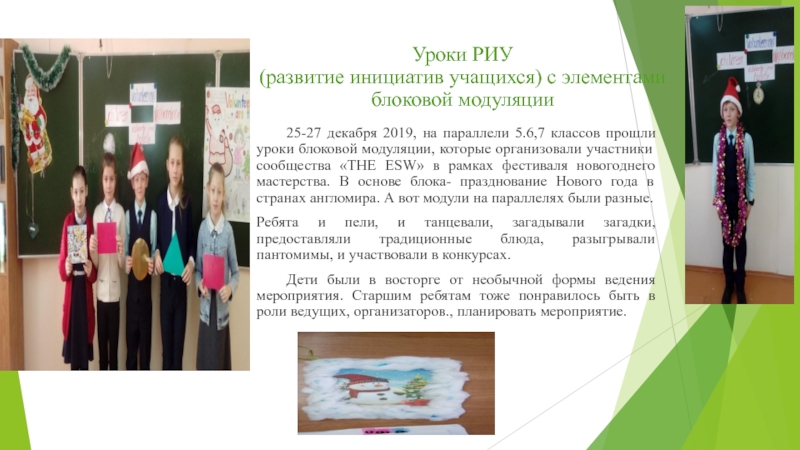 Уроки РИУ
(развитие инициатив учащихся) с элементами блоковой модуляции

25-27 декабря 2019, на параллели 5.6,7 классов прошли уроки блоковой модуляции, которые организовали участники сообщества «THE ESW» в рамках фестиваля новогоднего мастерства. В основе блока- празднование Нового года в странах англомира. А вот модули на параллелях были разные.

Ребята и пели, и танцевали, загадывали загадки, предоставляли традиционные блюда, разыгрывали пантомимы, и участвовали в конкурсах.

Дети были в восторге от необычной формы ведения мероприятия. Старшим ребятам тоже понравилось быть в роли ведущих, организаторов., планировать мероприятие.